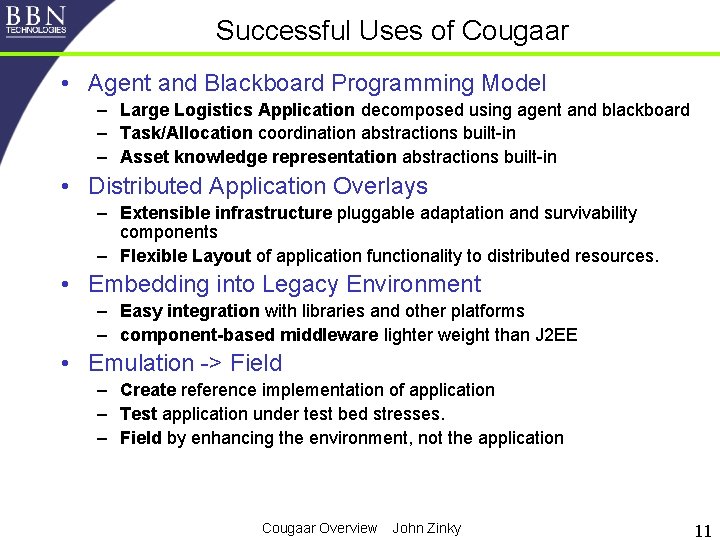 BBN TECHNOLOGIES

Successful Uses of Cougaar

• Agent and Blackboard Programming Model
– Large Logistics Application decomposed using agent and blackboard
– Task/Allocation coordination abstractions built-in
– Asset knowledge representation abstractions built-in

• Distributed Application Overlays
– Extensible infrastructure pluggable adaptation and survivability components
– Flexible Layout of application functionality to distributed resources.

• Embedding into Legacy Environment
– Easy integration with libraries and other platforms
– component-based middleware lighter weight than J2EE

• Emulation -> Field
– Create reference implementation of application
– Test application under test bed stresses.
– Field by enhancing the environment, not the application

Cougaar Overview John Zinky

11